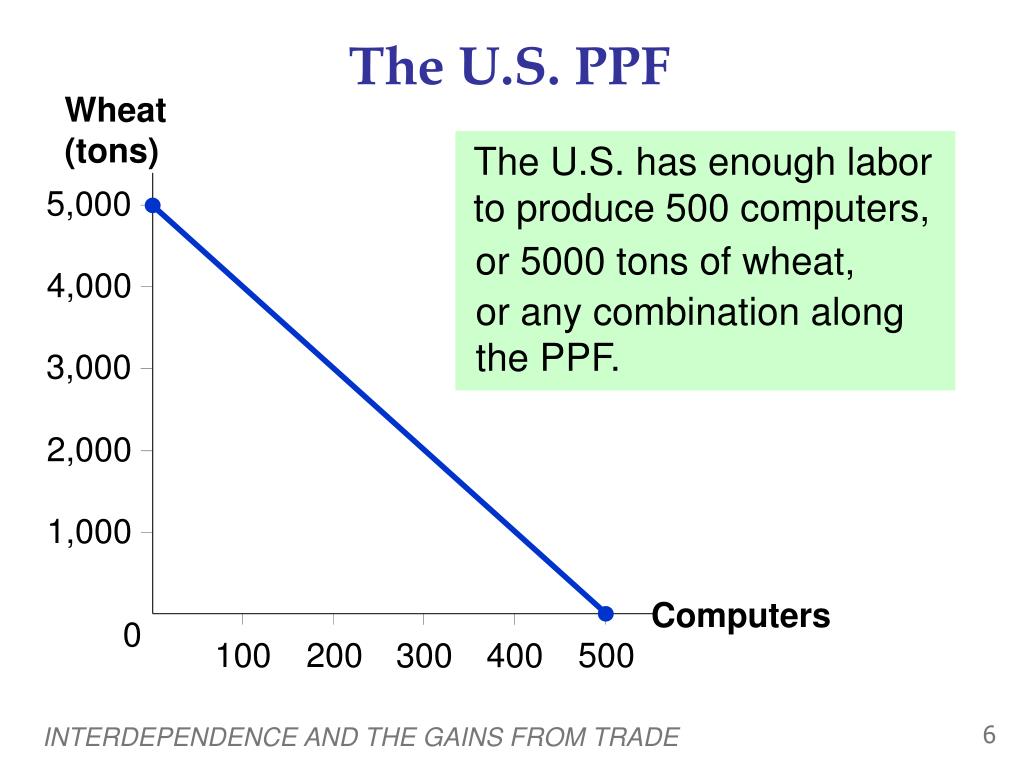 The U.S. PPF

Wheat (tons)

The U.S. has enough labor to produce 500 computers, or 5000 tons of wheat, or any combination along the PPF.

5,000
4,000
3,000
2,000
1,000
0

100 200 300 400 500

Computers

INTERDEPENDENCE AND THE GAINS FROM TRADE

6